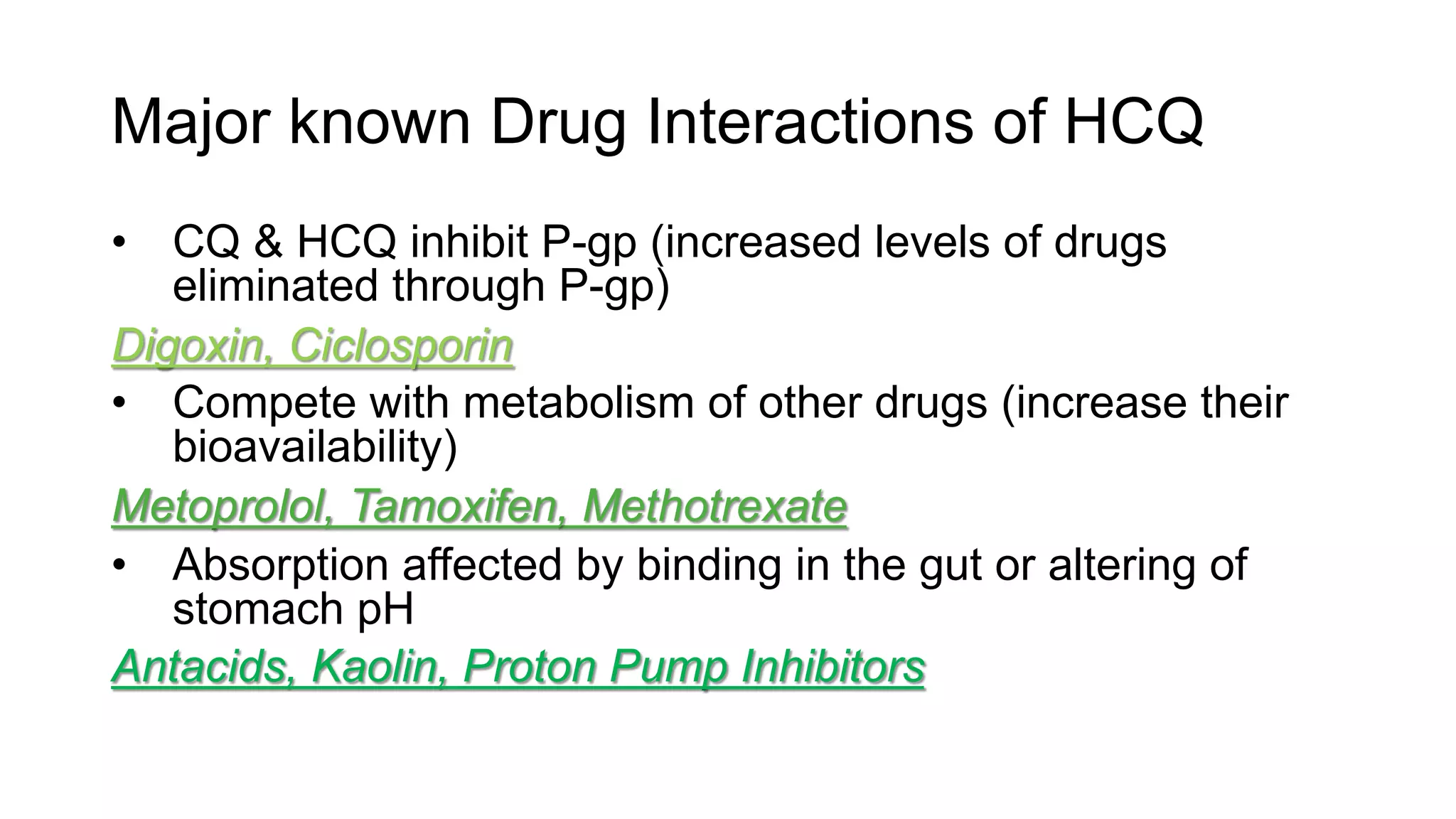 Major known Drug Interactions of HCQ

• CQ & HCQ inhibit P-gp (increased levels of drugs eliminated through P-gp)

Digoxin, Ciclosporin

• Compete with metabolism of other drugs (increase their bioavailability)

Metoprolol, Tamoxifen, Methotrexate

• Absorption affected by binding in the gut or altering of stomach pH

Antacids, Kaolin, Proton Pump Inhibitors